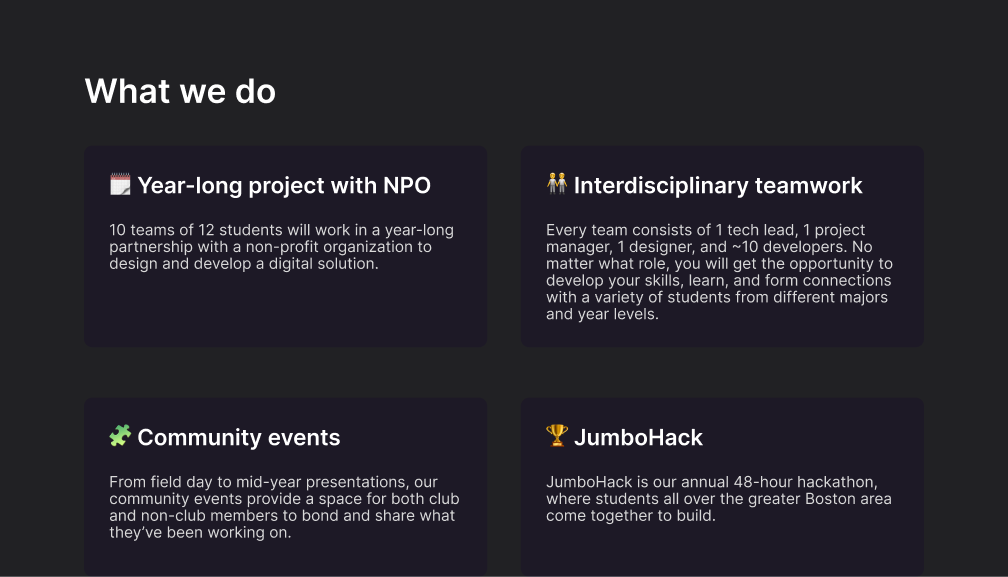 What we do

🗓️ Year-long project with NPO

10 teams of 12 students will work in a year-long partnership with a non-profit organization to design and develop a digital solution.

🧑‍🤝‍🧑 Interdisciplinary teamwork

Every team consists of 1 tech lead, 1 project manager, 1 designer, and ~10 developers. No matter what role, you will get the opportunity to develop your skills, learn, and form connections with a variety of students from different majors and year levels.

🧩 Community events

From field day to mid-year presentations, our community events provide a space for both club and non-club members to bond and share what they've been working on.

🏆 JumboHack

JumboHack is our annual 48-hour hackathon, where students all over the greater Boston area come together to build.